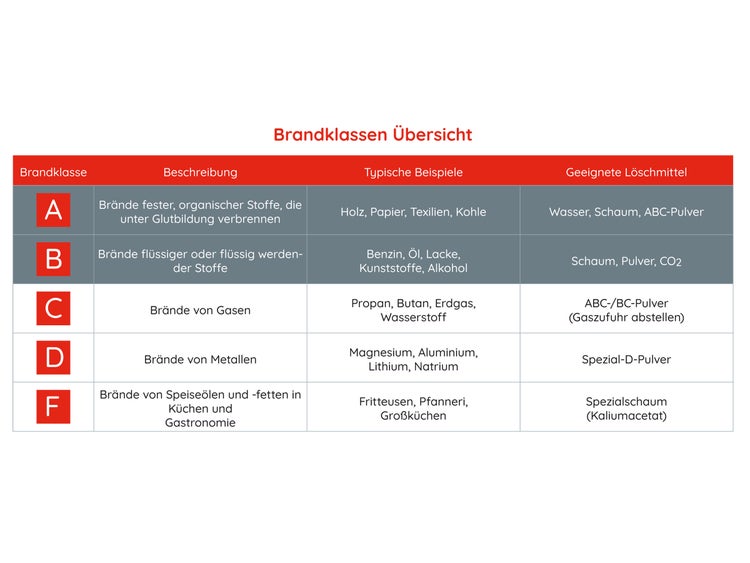 Brandklassen Übersicht

| Brandklasse | Beschreibung | Typische Beispiele | Geeignete Löschmittel |
|---|---|---|---|
| A | Brände fester, organischer Stoffe, die unter Glutbildung verbrennen | Holz, Papier, Texilien, Kohle | Wasser, Schaum, ABC-Pulver |
| B | Brände flüssiger oder flüssig werdender Stoffe | Benzin, Öl, Lacke, Kunststoffe, Alkohol | Schaum, Pulver, $CO_2$ |
| C | Brände von Gasen | Propan, Butan, Erdgas, Wasserstoff | ABC-/BC-Pulver (Gaszufuhr abstellen) |
| D | Brände von Metallen | Magnesium, Aluminium, Lithium, Natrium | Spezial-D-Pulver |
| F | Brände von Speiseölen und -fetten in Küchen und Gastronomie | Fritteusen, Pfanneri, Großküchen | Spezialschaum (Kaliumacetat) |